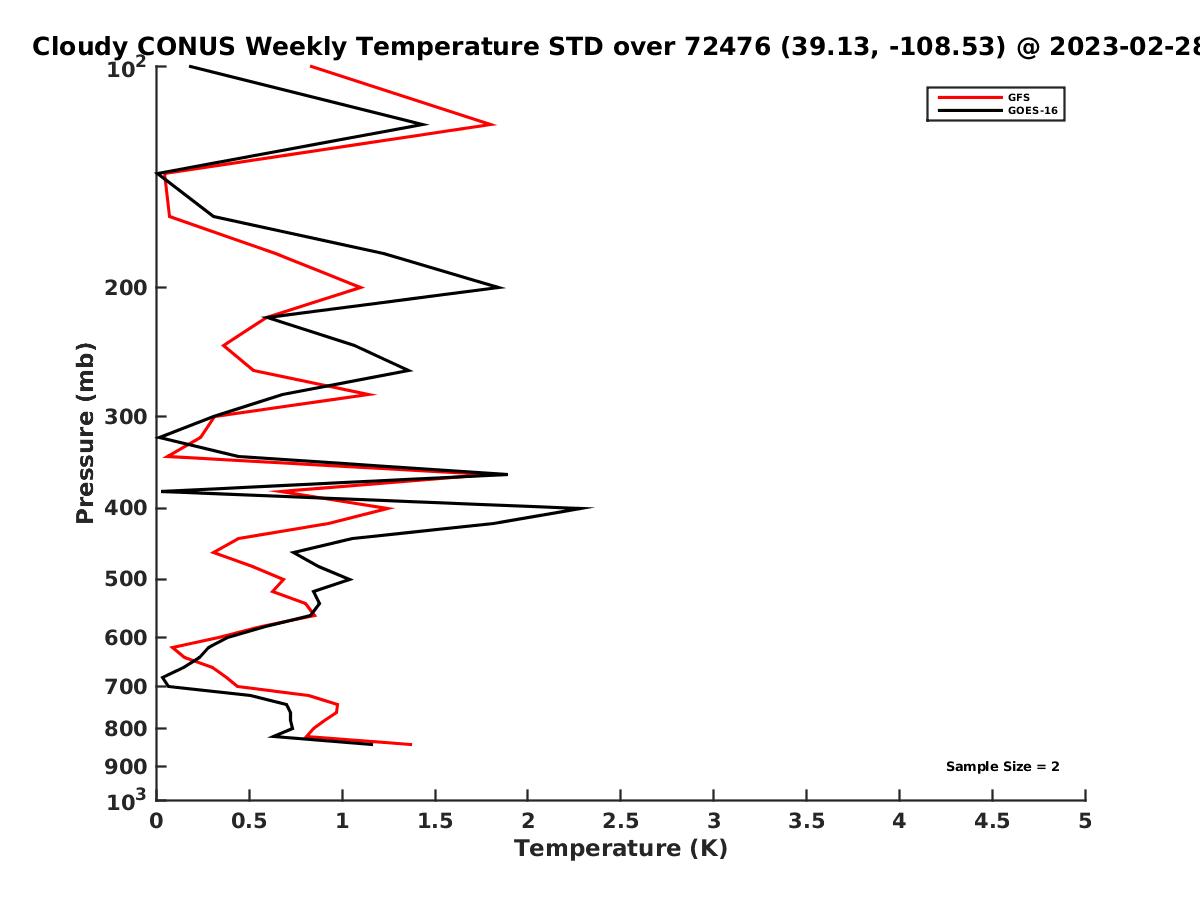 Cloudy CONUS Weekly Temperature STD over 72476 (39.13, -108.53) @ 2023-02-28

GFS
GOES-16

Pressure (mb)

$10^2$
200
300
400
500
600
700
800
900
$10^3$

Sample Size = 2

0
0.5
1
1.5
2
2.5
3
3.5
4
4.5
5

Temperature (K)